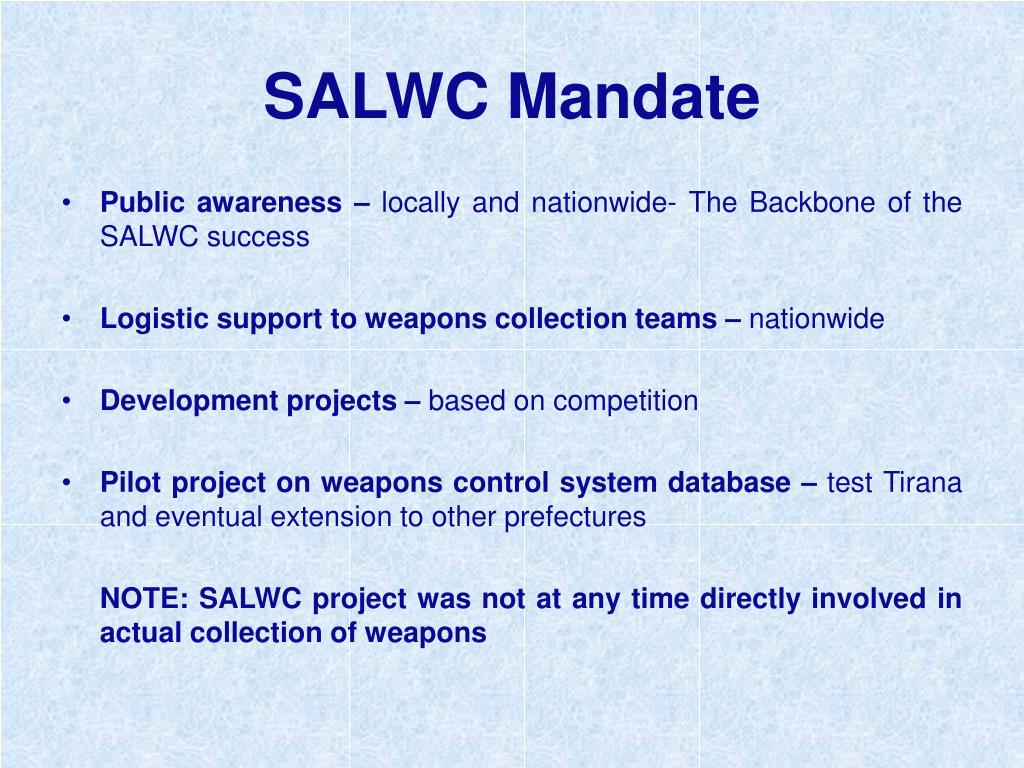 SALWC Mandate

• Public awareness – locally and nationwide- The Backbone of the SALWC success

• Logistic support to weapons collection teams – nationwide

• Development projects – based on competition

• Pilot project on weapons control system database – test Tirana and eventual extension to other prefectures

NOTE: SALWC project was not at any time directly involved in actual collection of weapons